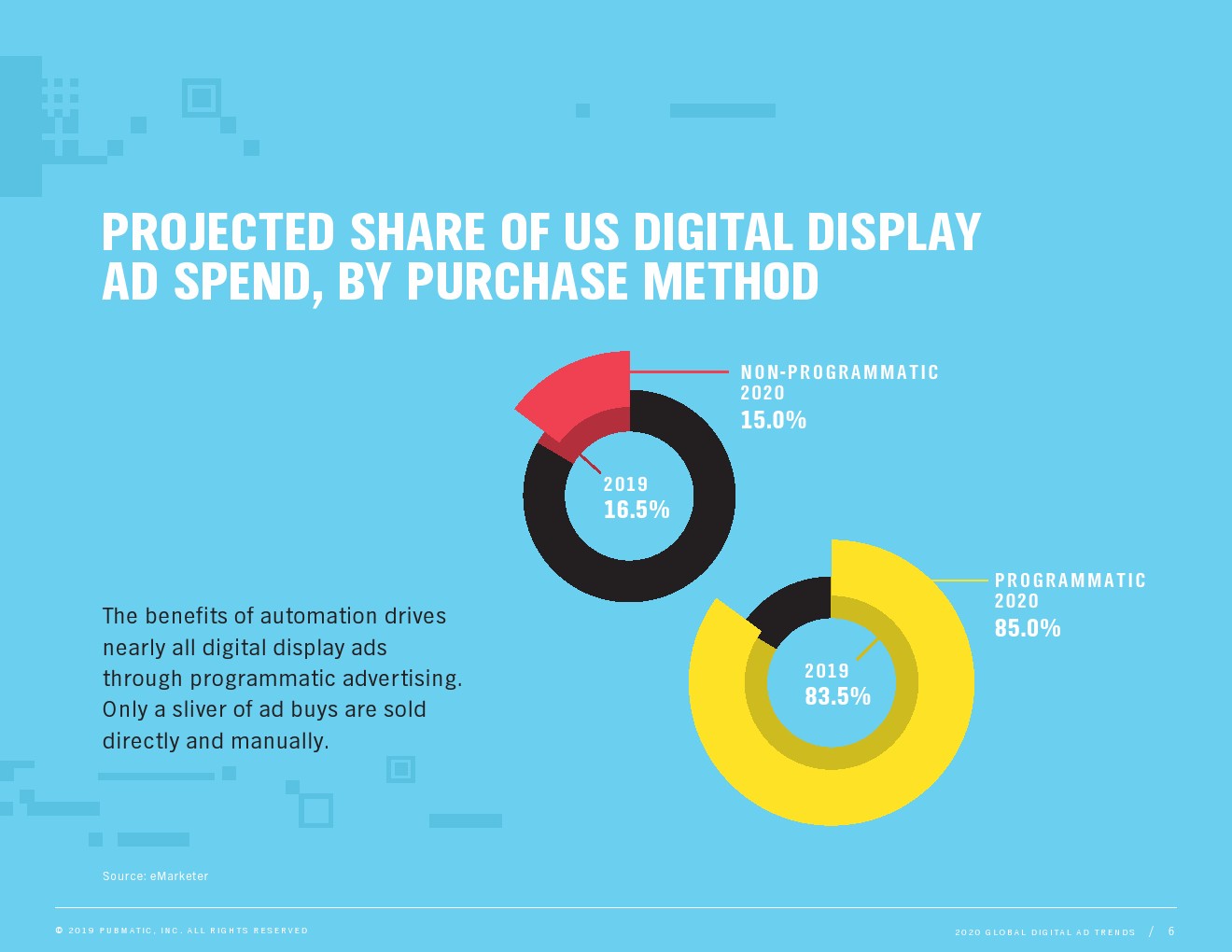 PROJECTED SHARE OF US DIGITAL DISPLAY AD SPEND, BY PURCHASE METHOD

NON-PROGRAMMATIC
2020
15.0%

2019
16.5%

PROGRAMMATIC
2020
85.0%

2019
83.5%

The benefits of automation drives nearly all digital display ads through programmatic advertising. Only a sliver of ad buys are sold directly and manually.

Source: eMarketer

© 2019 PUBMATIC, INC. ALL RIGHTS RESERVED

2020 GLOBAL DIGITAL AD TRENDS / 6